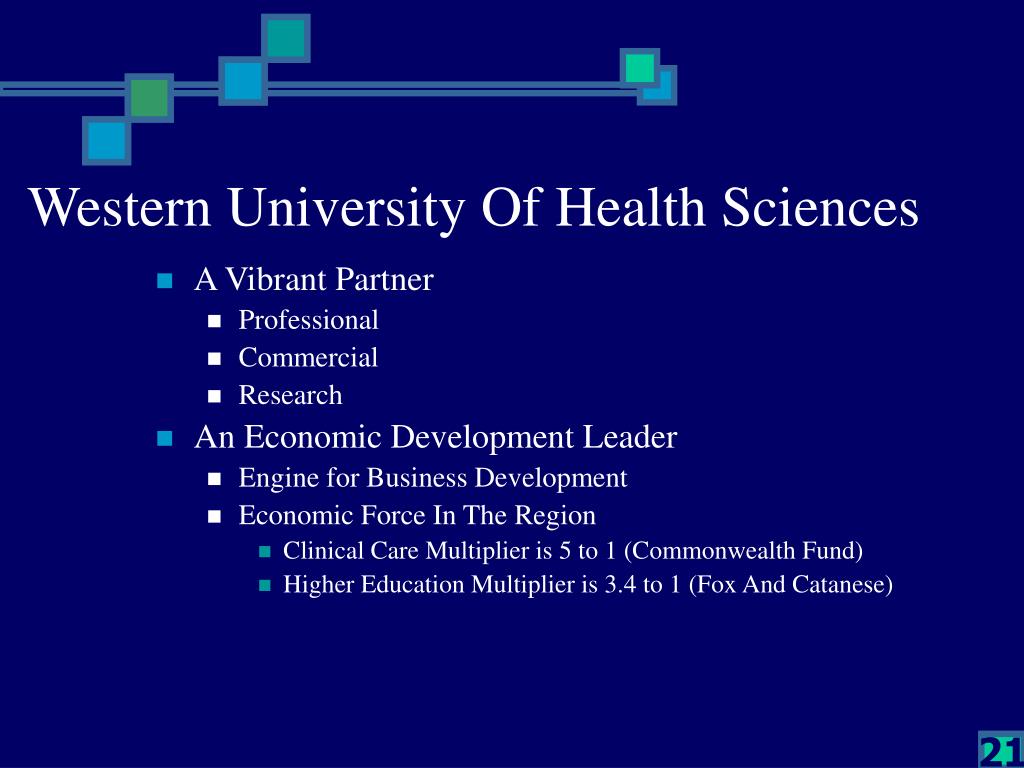 Western University Of Health Sciences

- A Vibrant Partner
  - Professional
  - Commercial
  - Research
- An Economic Development Leader
  - Engine for Business Development
  - Economic Force In The Region
    - Clinical Care Multiplier is 5 to 1 (Commonwealth Fund)
    - Higher Education Multiplier is 3.4 to 1 (Fox And Catanese)

21